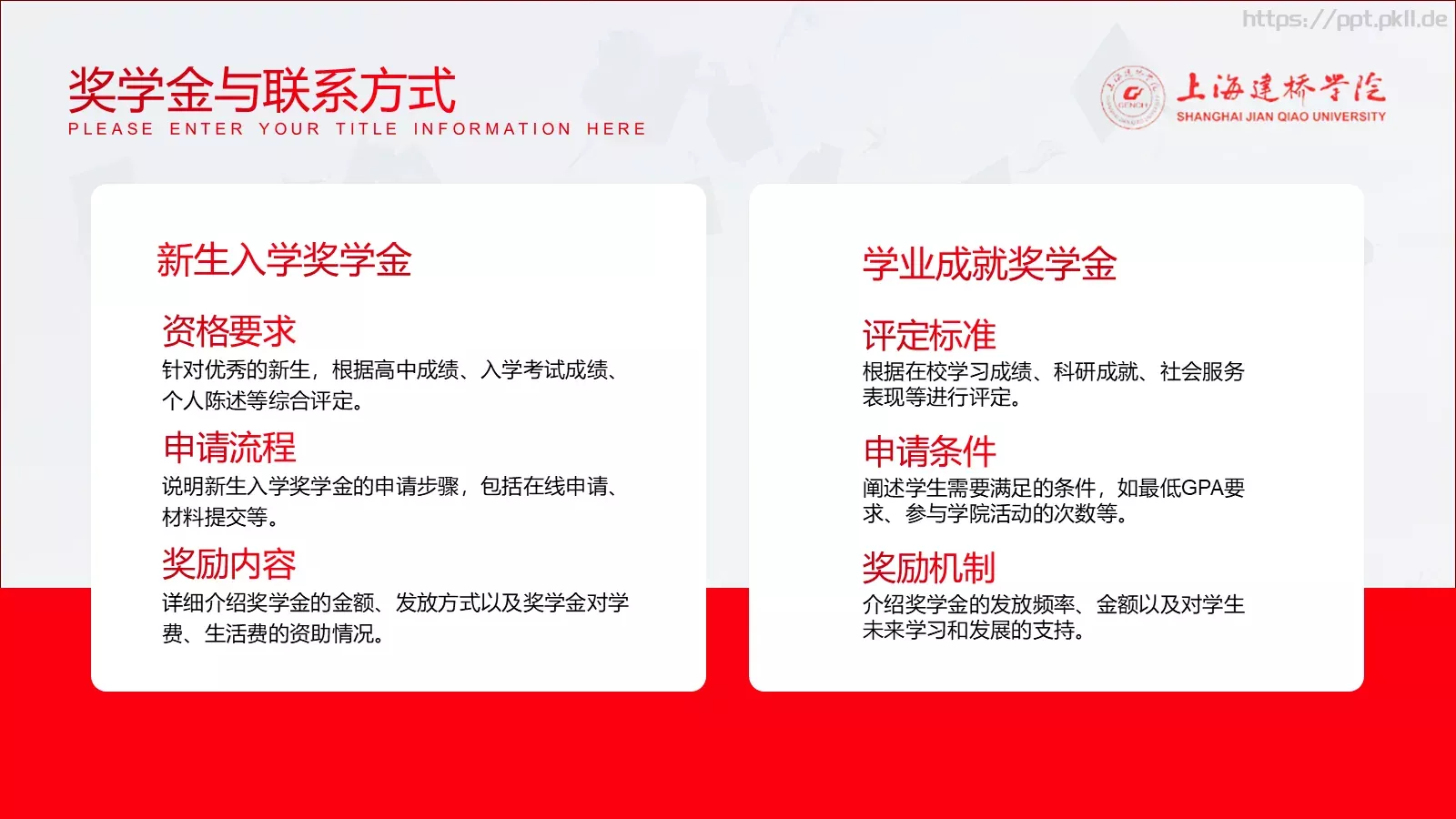 https://ppt.pkll.de

奖学金与联系方式
PLEASE ENTER YOUR TITLE INFORMATION HERE

GENCH

上海建桥学院
SHANGHAI JIAN QIAO UNIVERSITY

新生入学奖学金

资格要求
针对优秀的新生，根据高中成绩、入学考试成绩、个人陈述等综合评定。

申请流程
说明新生入学奖学金的申请步骤，包括在线申请、材料提交等。

奖励内容
详细介绍奖学金的金额、发放方式以及奖学金对学费、生活费的资助情况。

学业成就奖学金

评定标准
根据在校学习成绩、科研成就、社会服务表现等进行评定。

申请条件
阐述学生需要满足的条件，如最低GPA要求、参与学院活动的次数等。

奖励机制
介绍奖学金的发放频率、金额以及对学生未来学习和发展的支持。